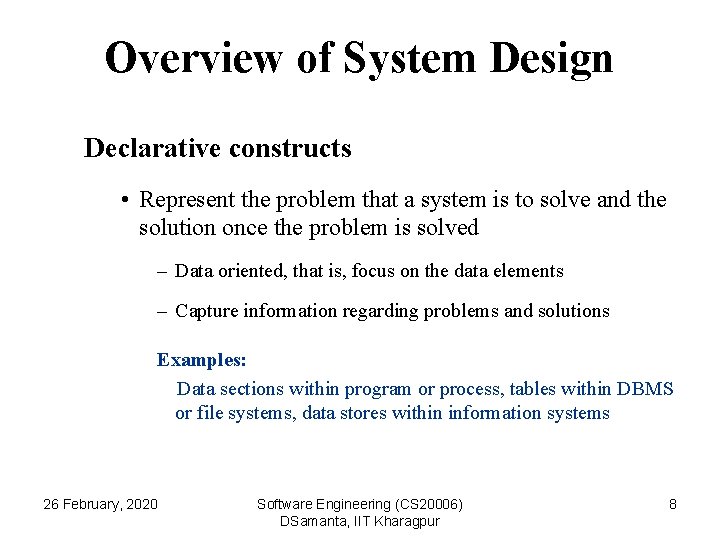 Overview of System Design

Declarative constructs

• Represent the problem that a system is to solve and the solution once the problem is solved

– Data oriented, that is, focus on the data elements

– Capture information regarding problems and solutions

Examples:
Data sections within program or process, tables within DBMS or file systems, data stores within information systems

26 February, 2020

Software Engineering (CS20006)
DSamanta, IIT Kharagpur

8